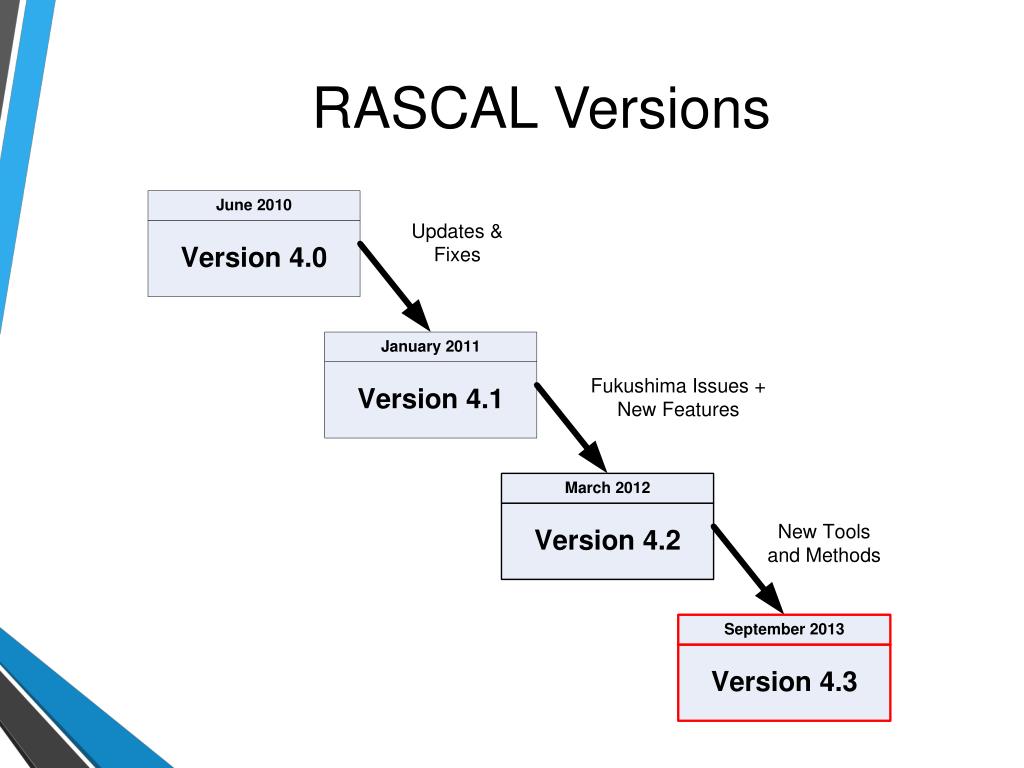 RASCAL Versions

June 2010

Version 4.0

Updates & Fixes

January 2011

Version 4.1

Fukushima Issues + New Features

March 2012

Version 4.2

New Tools and Methods

September 2013

Version 4.3